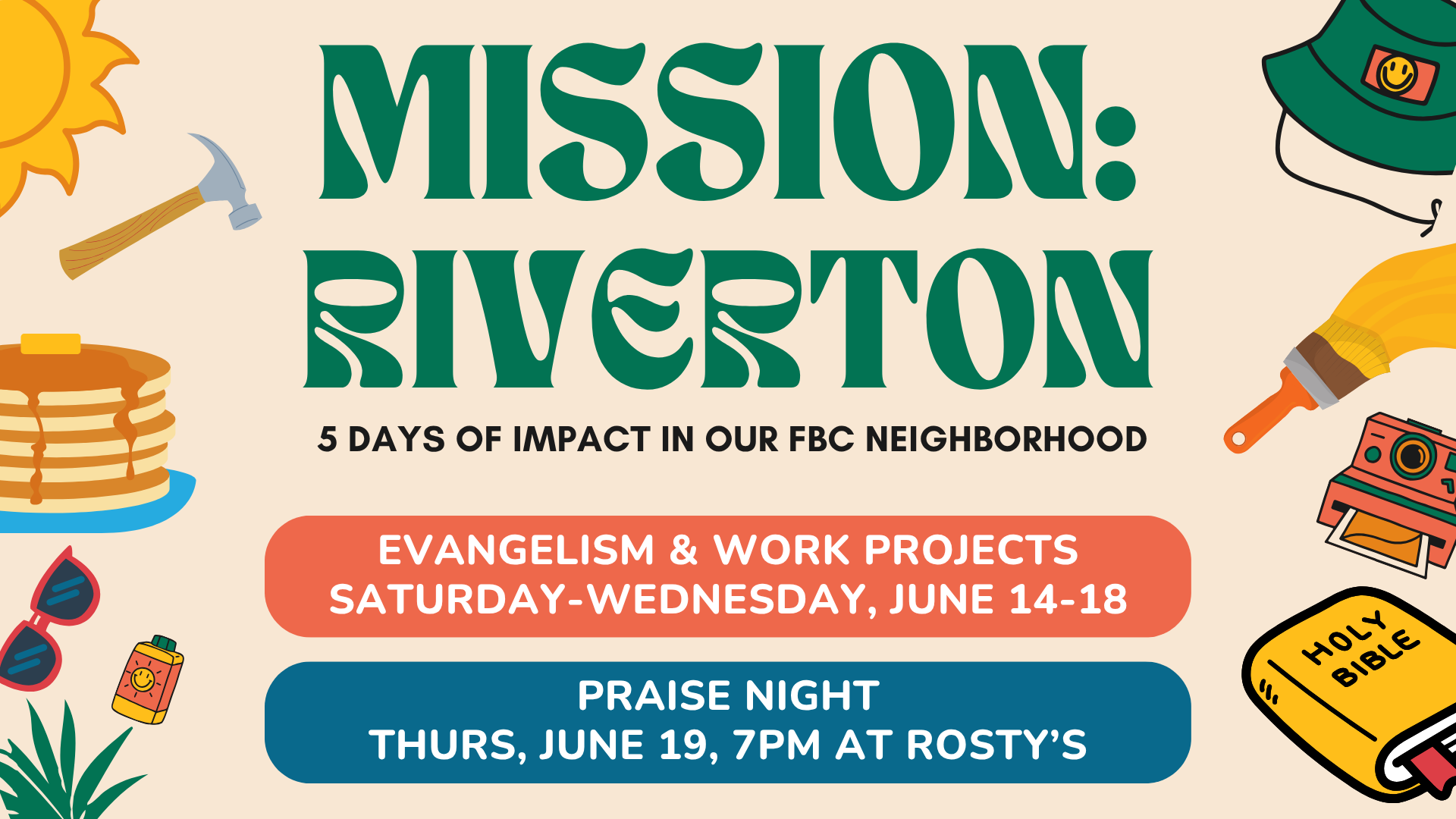 MISSION: RIVERTON

5 DAYS OF IMPACT IN OUR FBC NEIGHBORHOOD

EVANGELISM & WORK PROJECTS
SATURDAY-WEDNESDAY, JUNE 14-18

PRAISE NIGHT
THURS, JUNE 19, 7PM AT ROSTY'S

HOLY BIBLE